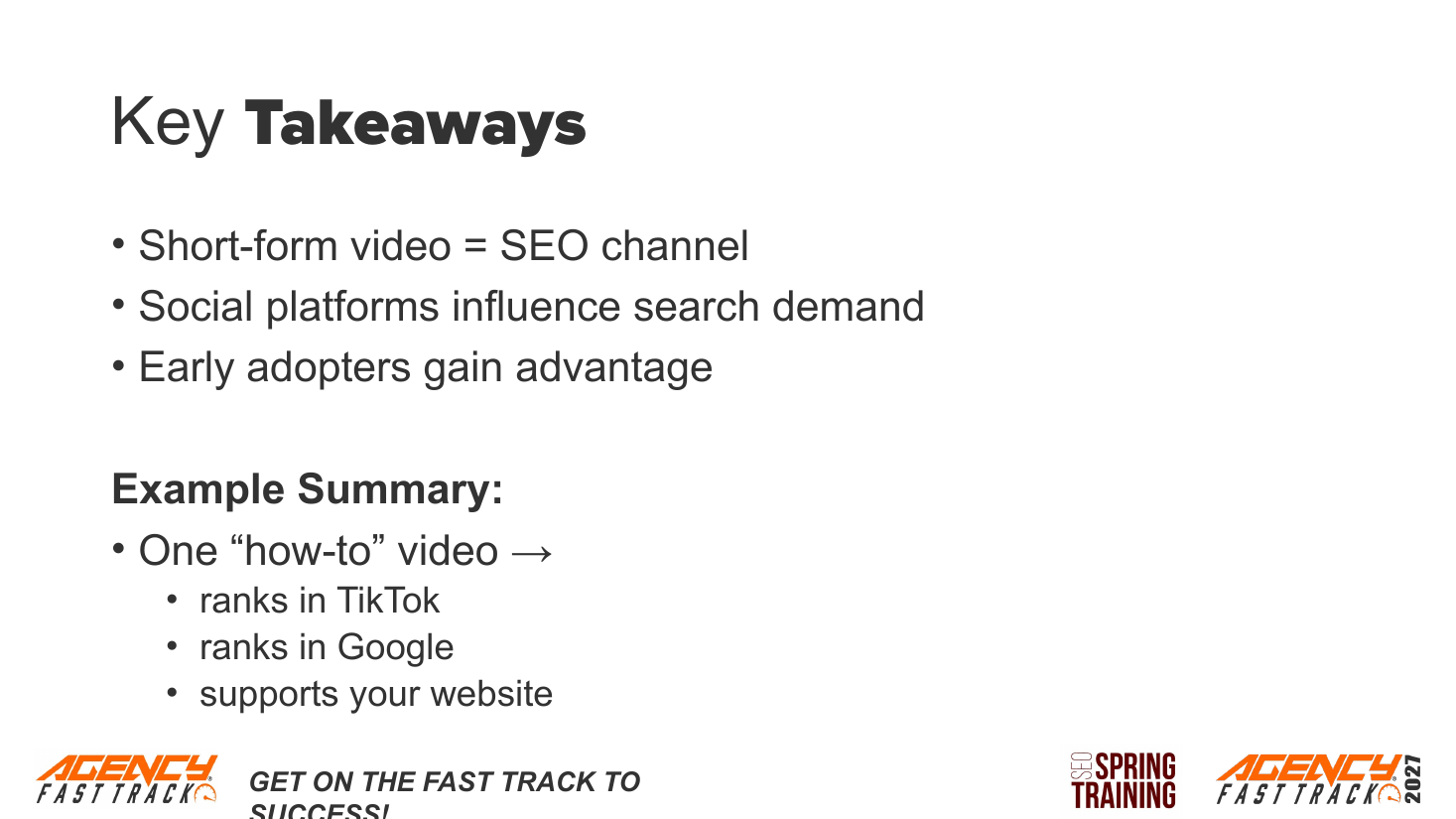 Key **Takeaways**

• Short-form video = SEO channel
• Social platforms influence search demand
• Early adopters gain advantage

**Example Summary:**

• One “how-to” video →
  • ranks in TikTok
  • ranks in Google
  • supports your website

AGENCY FAST TRACK

GET ON THE FAST TRACK TO SUCCESS!

SEO SPRING TRAINING

AGENCY FAST TRACK 2027